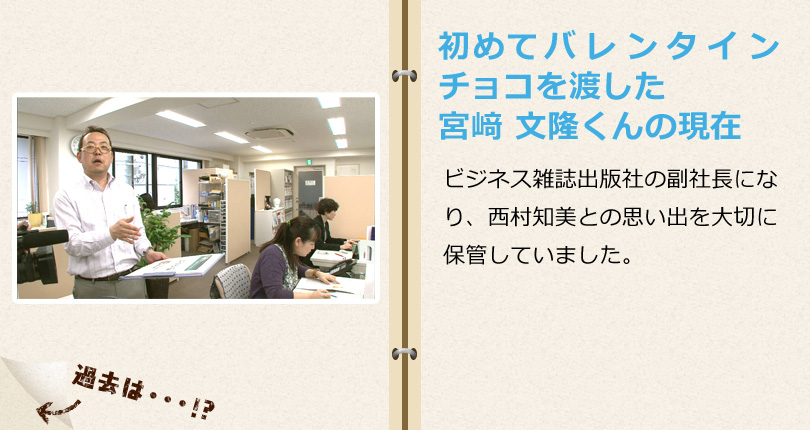 初めてバレンタインチョコを渡した宮﨑 文隆くんの現在

ビジネス雑誌出版社の副社長になり、西村知美との思い出を大切に保管していました。

過去は・・・!?